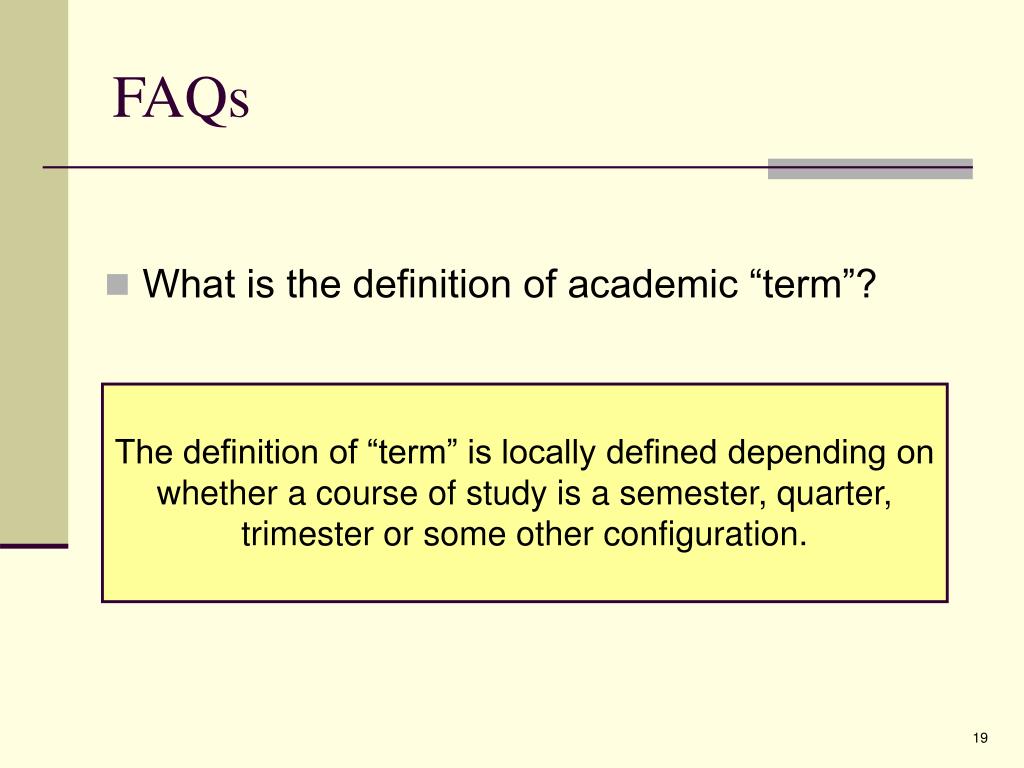 FAQs

What is the definition of academic “term”?

The definition of “term” is locally defined depending on whether a course of study is a semester, quarter, trimester or some other configuration.

19